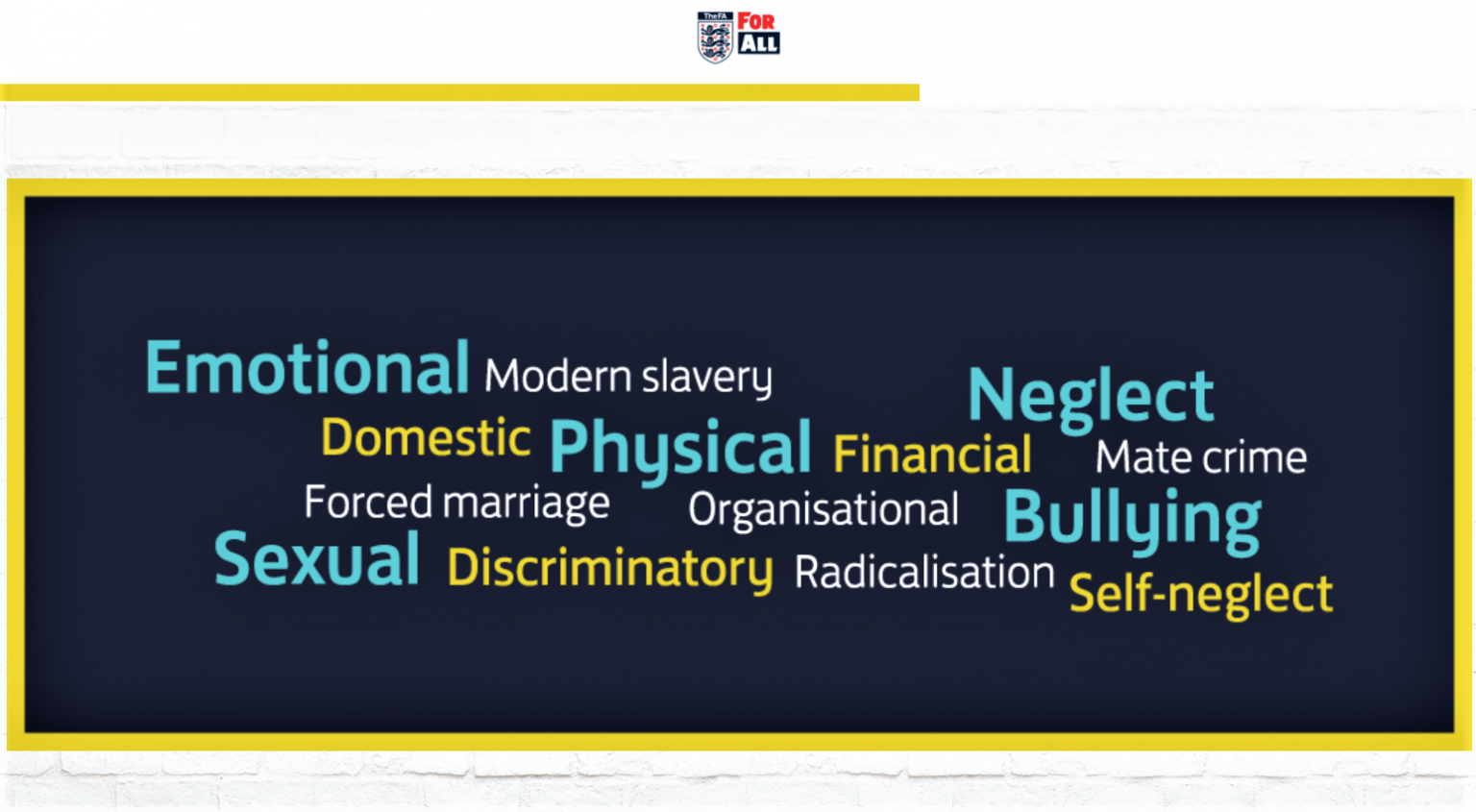 TheFA FOR ALL

Emotional Modern slavery Neglect
Domestic Physical Financial Mate crime
Forced marriage Organisational Bullying
Sexual Discriminatory Radicalisation Self-neglect